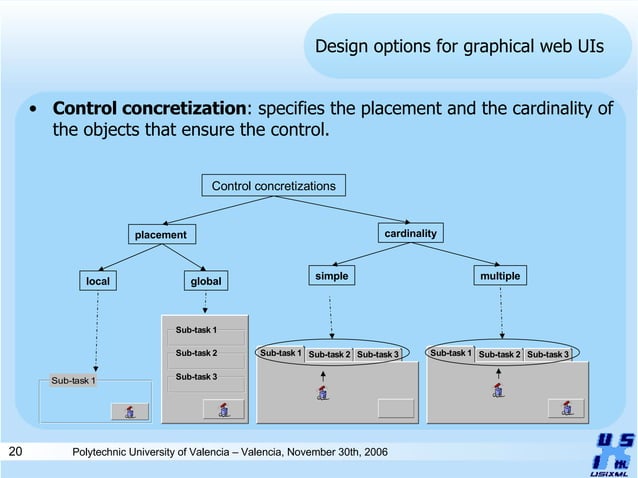 Design options for graphical web UIs

• **Control concretization**: specifies the placement and the cardinality of the objects that ensure the control.

Control concretizations

placement

cardinality

local

global

simple

multiple

Sub-task 1

Sub-task 1

Sub-task 2

Sub-task 3

Sub-task 1 Sub-task 2 Sub-task 3

Sub-task 1 Sub-task 2 Sub-task 3

20 Polytechnic University of Valencia – Valencia, November 30th, 2006

USIXML